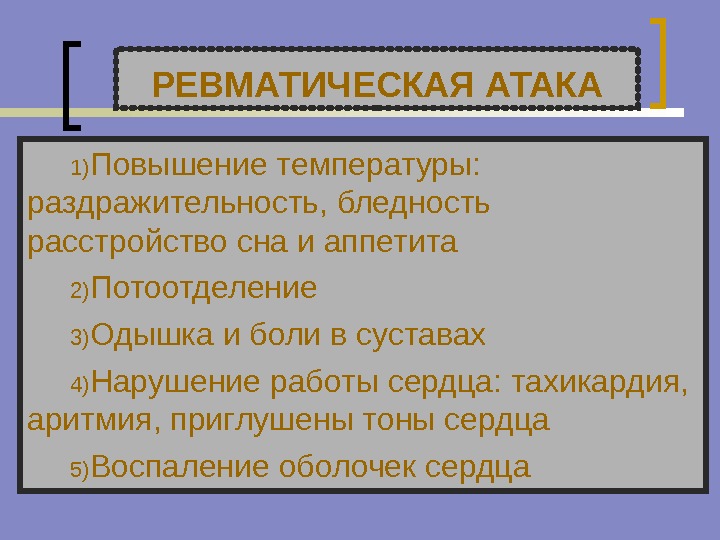 РЕВМАТИЧЕСКАЯ АТАКА

1)Повышение температуры: раздражительность, бледность расстройство сна и аппетита

2)Потоотделение

3)Одышка и боли в суставах

4)Нарушение работы сердца: тахикардия, аритмия, приглушены тоны сердца

5)Воспаление оболочек сердца